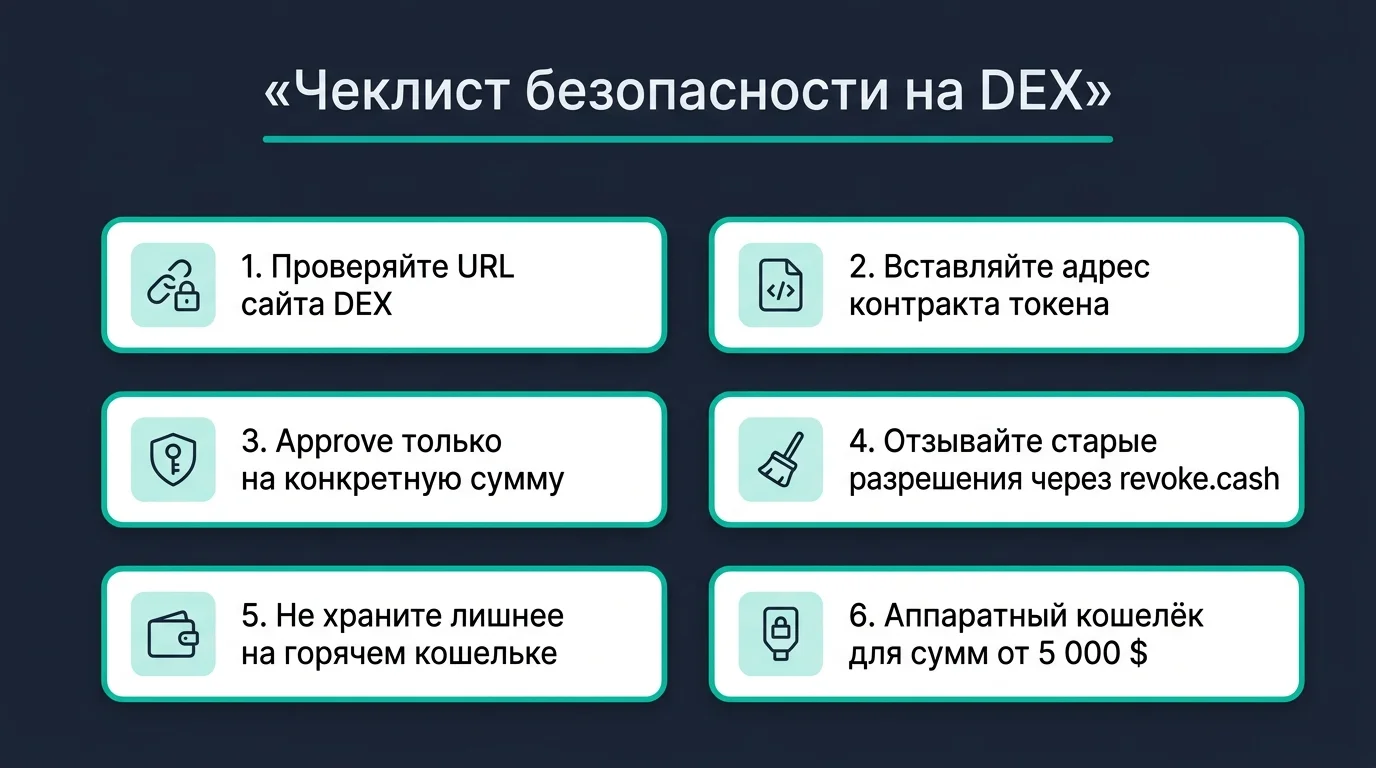 «Чеклист безопасности на DEX»

1. Проверяйте URL сайта DEX

2. Вставляйте адрес контракта токена

3. Approve только на конкретную сумму

4. Отзывайте старые разрешения через revoke.cash

5. Не храните лишнее на горячем кошельке

6. Аппаратный кошелёк для сумм от 5 000 $